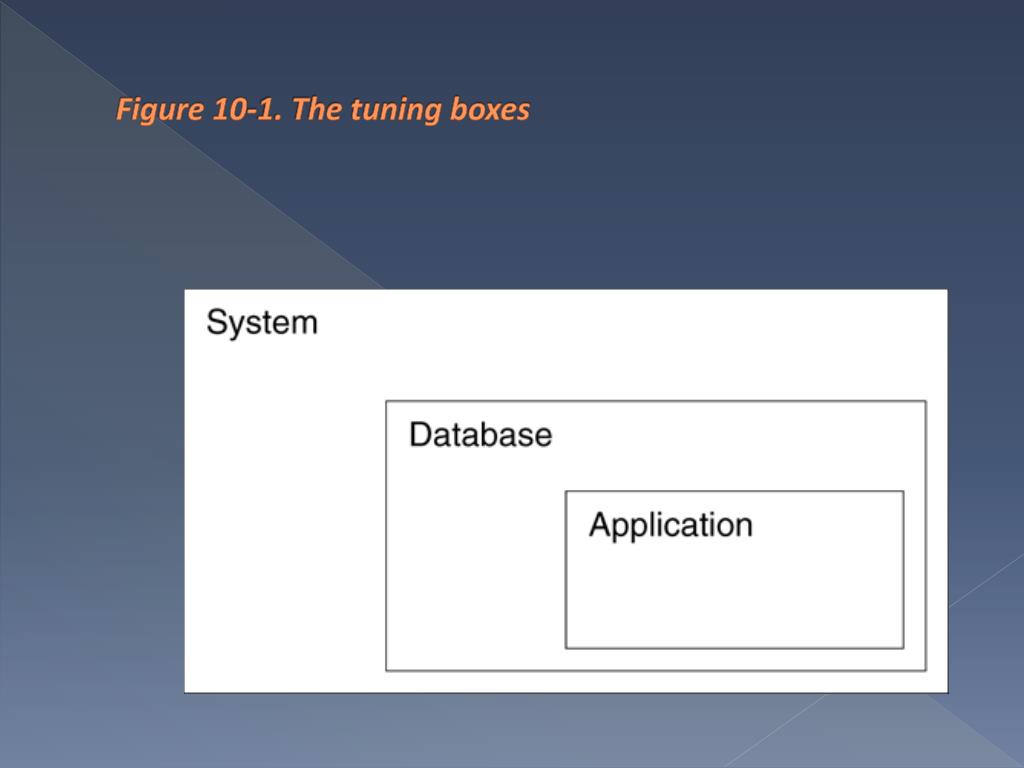 Figure 10-1. The tuning boxes

System

Database

Application